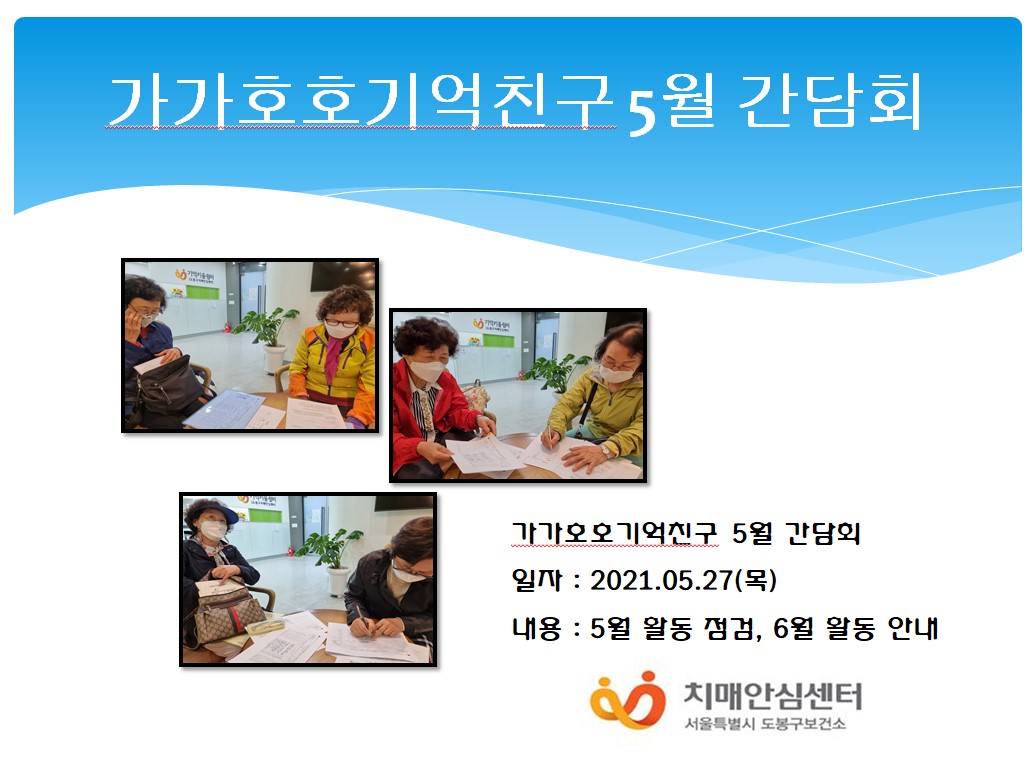 가가호호기억친구 5월 간담회

가가호호기억친구 5월 간담회

일자 : 2021.05.27(목)

내용 : 5월 활동 점검, 6월 활동 안내

치매안심센터
서울특별시 도봉구보건소